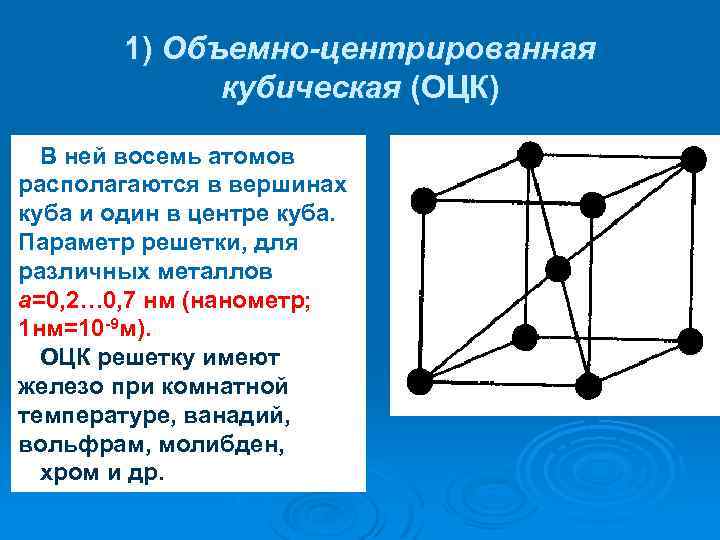 1) Объемно-центрированная кубическая (ОЦК)

В ней восемь атомов располагаются в вершинах куба и один в центре куба. Параметр решетки, для различных металлов $a$=0,2…0,7 нм (нанометр; 1нм=$10^{-9}$м).

ОЦК решетку имеют железо при комнатной температуре, ванадий, вольфрам, молибден, хром и др.